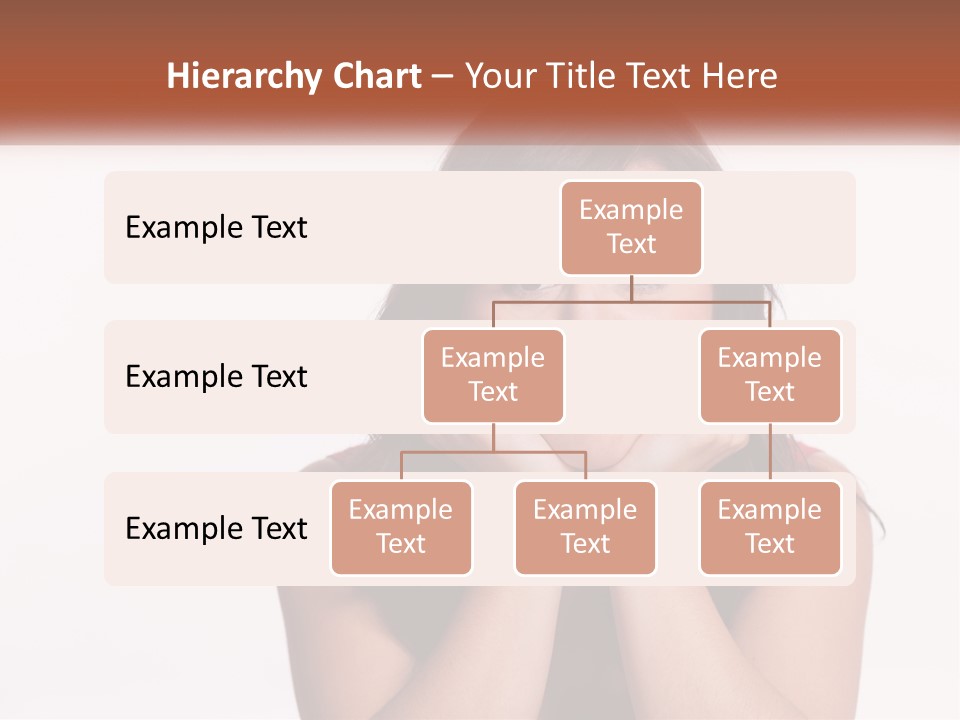 Hierarchy Chart – Your Title Text Here

Example Text

Example Text

Example Text

Example Text

Example Text

Example Text

Example Text

Example Text

Example Text